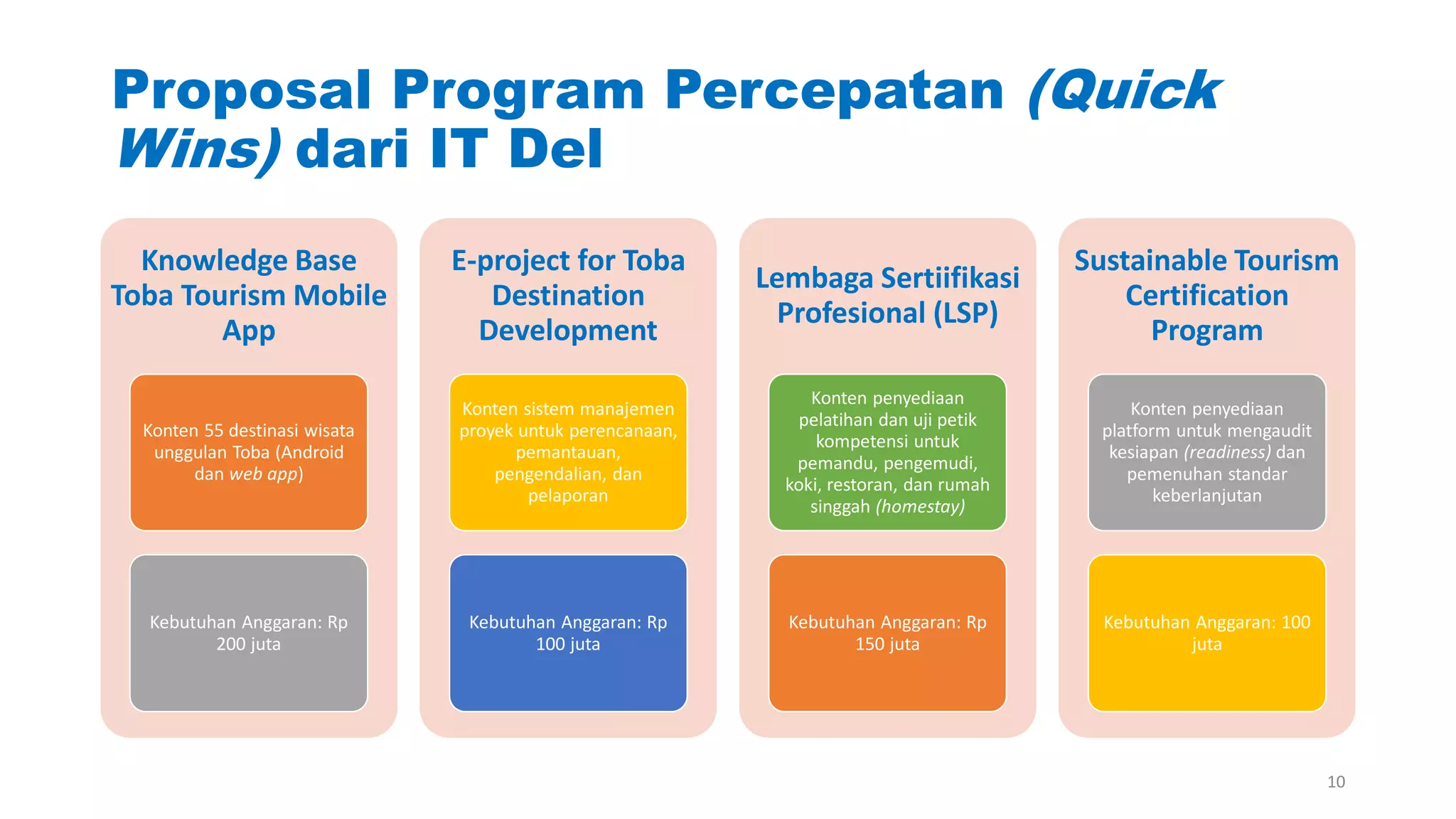 Proposal Program Percepatan (Quick Wins) dari IT Del

Knowledge Base Toba Tourism Mobile App

Konten 55 destinasi wisata unggulan Toba (Android dan web app)

Kebutuhan Anggaran: Rp 200 juta

E-project for Toba Destination Development

Konten sistem manajemen proyek untuk perencanaan, pemantauan, pengendalian, dan pelaporan

Kebutuhan Anggaran: Rp 100 juta

Lembaga Sertiifikasi Profesional (LSP)

Konten penyediaan pelatihan dan uji petik kompetensi untuk pemandu, pengemudi, koki, restoran, dan rumah singgah (homestay)

Kebutuhan Anggaran: Rp 150 juta

Sustainable Tourism Certification Program

Konten penyediaan platform untuk mengaudit kesiapan (readiness) dan pemenuhan standar keberlanjutan

Kebutuhan Anggaran: 100 juta

10